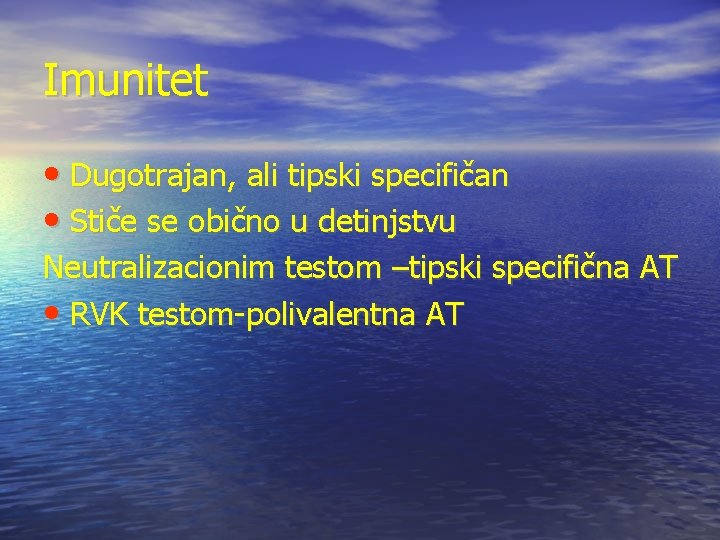 Imunitet

• Dugotrajan, ali tipski specifičan
• Stiče se obično u detinjstvu
Neutralizacionim testom –tipski specifična AT
• RVK testom-polivalentna AT